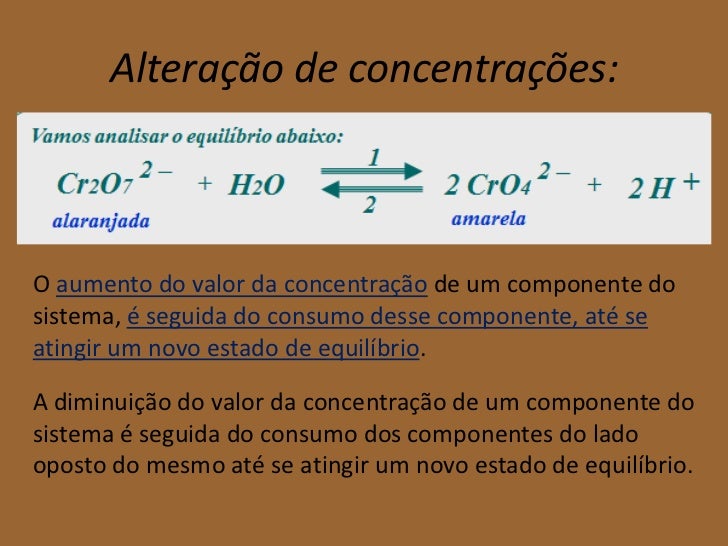 Alteração de concentrações:

Vamos analisar o equilíbrio abaixo:

$Cr_2O_7^{2-} + H_2O \underset{2}{\overset{1}{\rightleftharpoons}} 2\,CrO_4^{2-} + 2\,H^+$

alaranjada amarela

O aumento do valor da concentração de um componente do sistema, é seguida do consumo desse componente, até se atingir um novo estado de equilíbrio.

A diminuição do valor da concentração de um componente do sistema é seguida do consumo dos componentes do lado oposto do mesmo até se atingir um novo estado de equilíbrio.